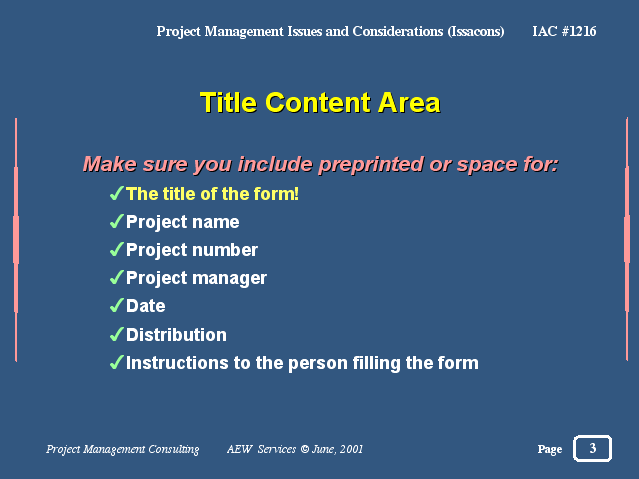 Project Management Issues and Considerations (Issacons) IAC #1216

Title Content Area

Make sure you include preprinted or space for:

✓The title of the form!

✓Project name

✓Project number

✓Project manager

✓Date

✓Distribution

✓Instructions to the person filling the form

Project Management Consulting AEW Services © June, 2001

Page 3